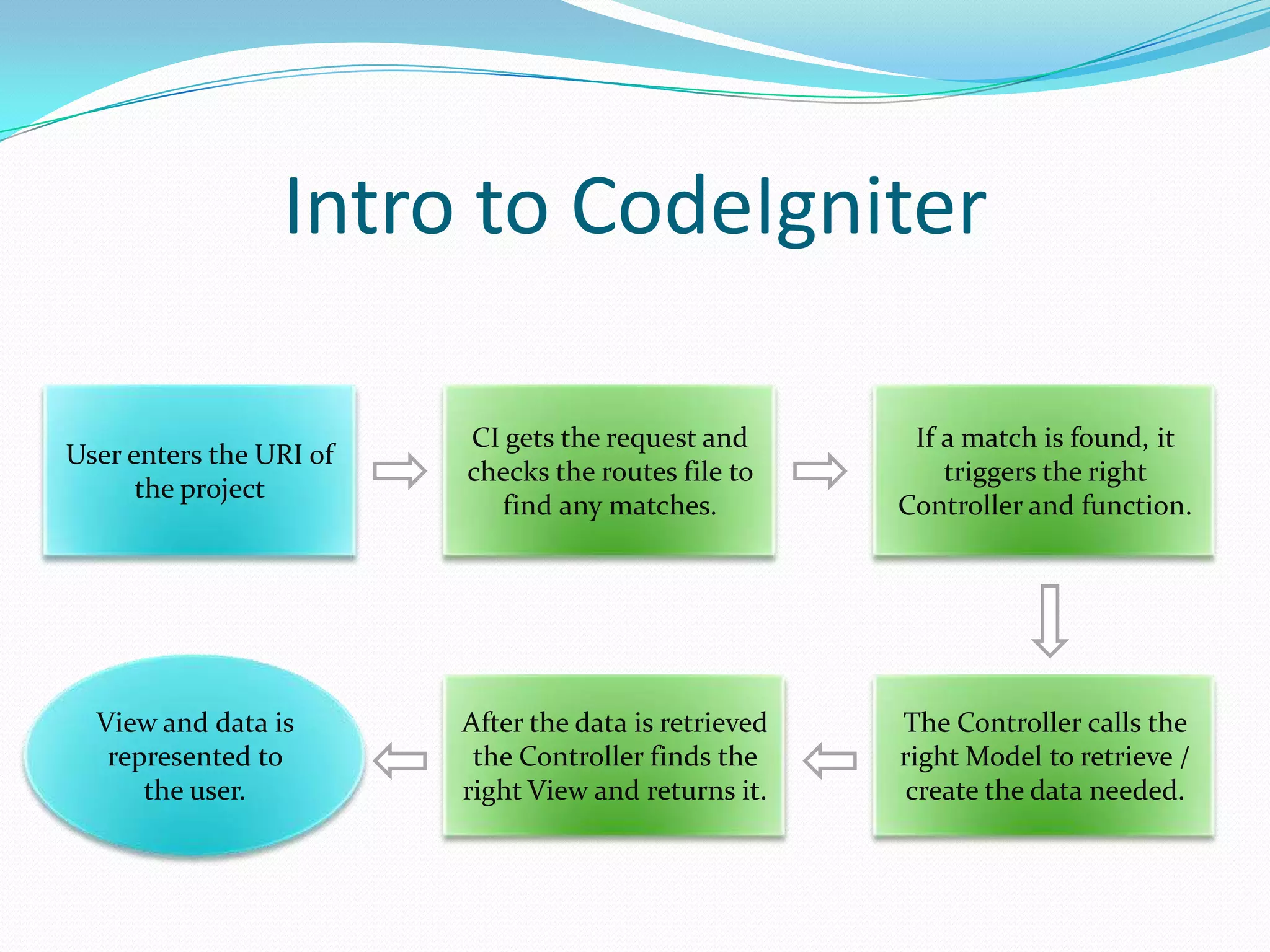 Intro to CodeIgniter

User enters the URI of the project

CI gets the request and checks the routes file to find any matches.

If a match is found, it triggers the right Controller and function.

The Controller calls the right Model to retrieve / create the data needed.

After the data is retrieved the Controller finds the right View and returns it.

View and data is represented to the user.